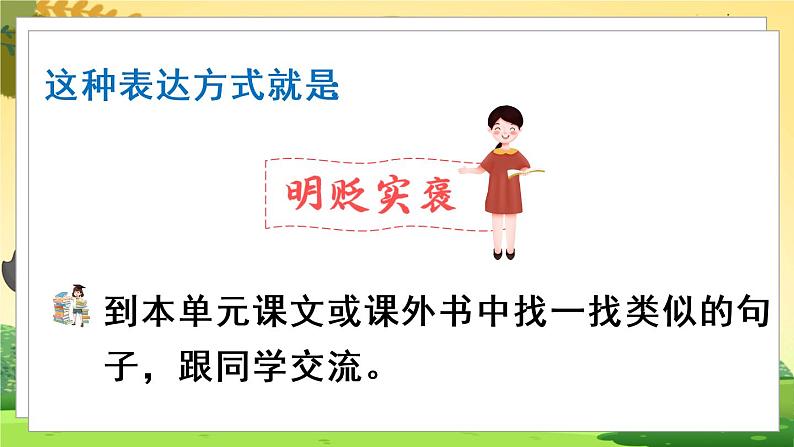 这种表达方式就是

明贬实褒

到本单元课文或课外书中找一找类似的句子，跟同学交流。